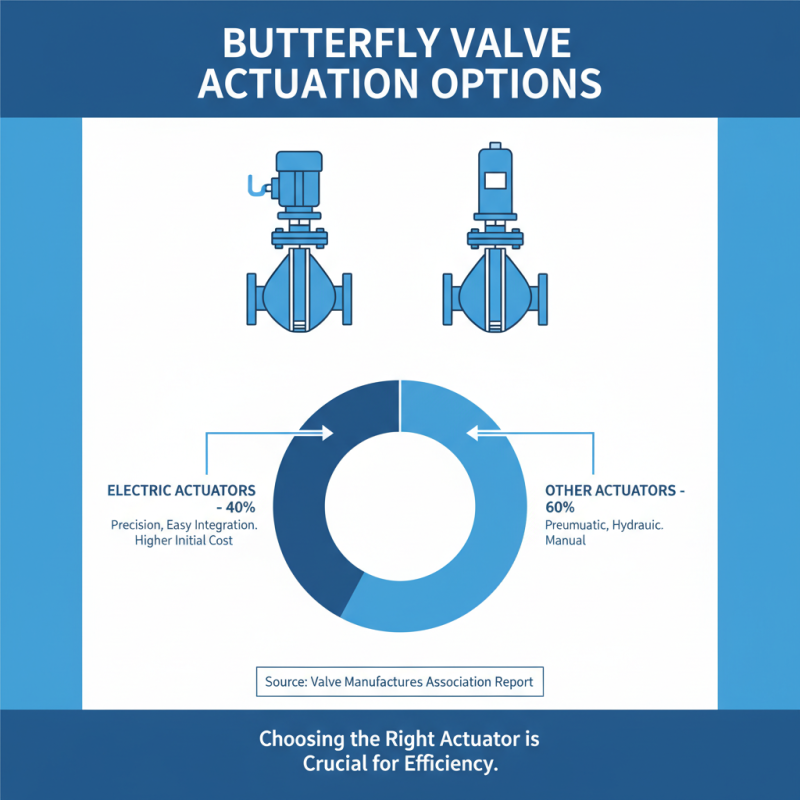 BUTTERFLY VALVE ACTUATION OPTIONS

ELECTRIC ACTUATORS - 40%
Precision, Easy Integration. Higher Initial Cost

OTHER ACTUATORS - 60%
Preumuatic, Hydrauic. Manual

Source: Valve Manufactures Association Report

Choosing the Right Actuator is Crucial for Efficiency.